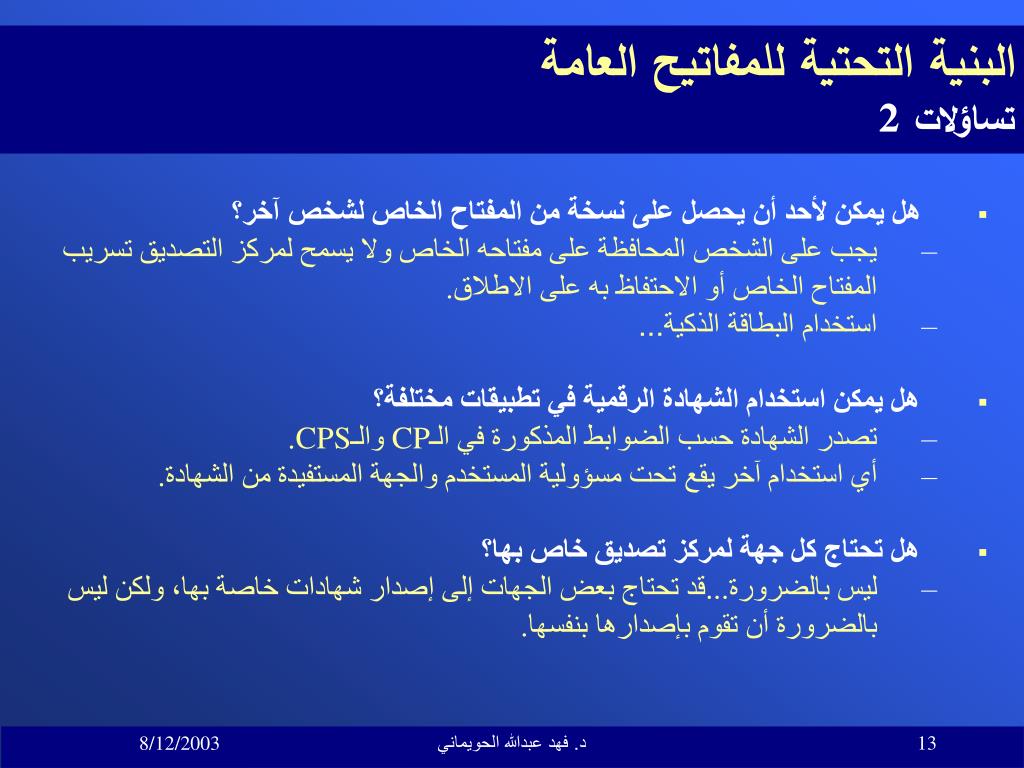 البنية التحتية للمفاتيح العامة
تساؤلات 2

▪ هل يمكن لأحد أن يحصل على نسخة من المفتاح الخاص لشخص آخر؟
– يجب على الشخص المحافظة على مفتاحه الخاص ولا يسمح لمركز التصديق تسريب المفتاح الخاص أو الاحتفاظ به على الاطلاق.
– استخدام البطاقة الذكية...

▪ هل يمكن استخدام الشهادة الرقمية في تطبيقات مختلفة؟
– تصدر الشهادة حسب الضوابط المذكورة في الـCP والـCPS.
– أي استخدام آخر يقع تحت مسؤولية المستخدم والجهة المستفيدة من الشهادة.

▪ هل تحتاج كل جهة لمركز تصديق خاص بها؟
– ليس بالضرورة...قد تحتاج بعض الجهات إلى إصدار شهادات خاصة بها، ولكن ليس بالضرورة أن تقوم بإصدارها بنفسها.

8/12/2003 د. فهد عبدالله الحويماني 13